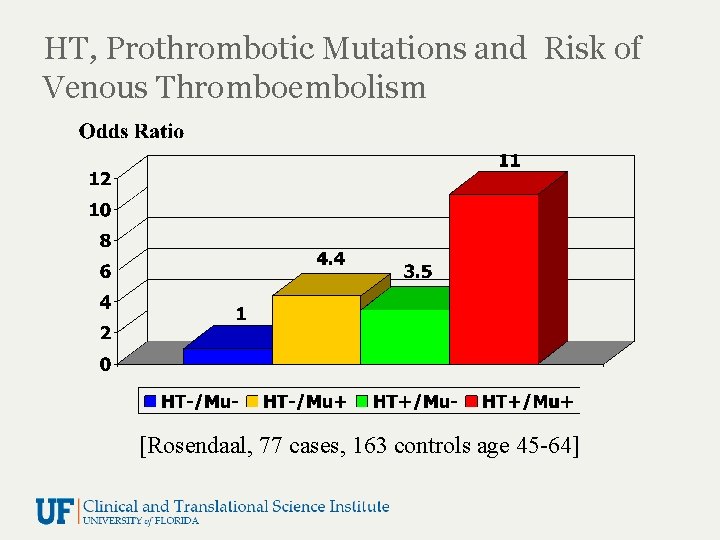 HT, Prothrombotic Mutations and Risk of Venous Thromboembolism

Odds Ratio

12
10
8
6
4
2
0

1
4.4
3.5
11

HT-/Mu- HT-/Mu+ HT+/Mu- HT+/Mu+

[Rosendaal, 77 cases, 163 controls age 45-64]

UF Clinical and Translational Science Institute
UNIVERSITY of FLORIDA